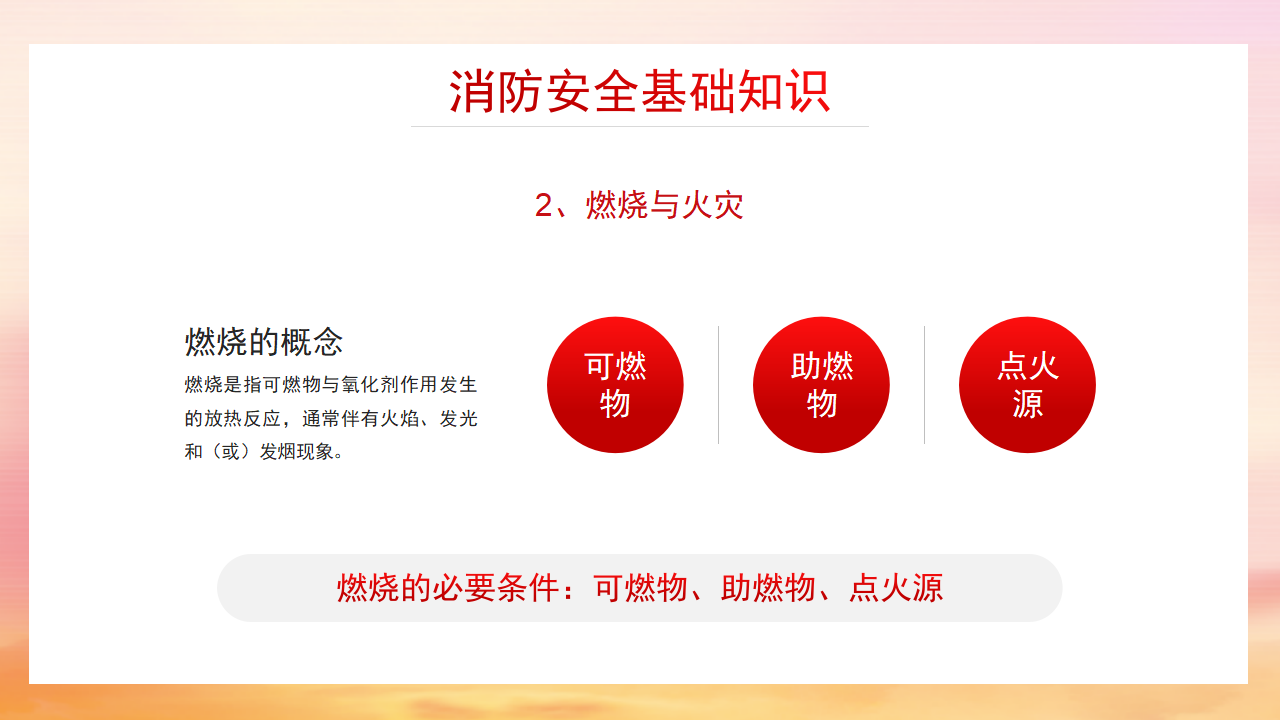 消防安全基础知识

2、燃烧与火灾

燃烧的概念

燃烧是指可燃物与氧化剂作用发生的放热反应，通常伴有火焰、发光和（或）发烟现象。

可燃物

助燃物

点火源

燃烧的必要条件：可燃物、助燃物、点火源